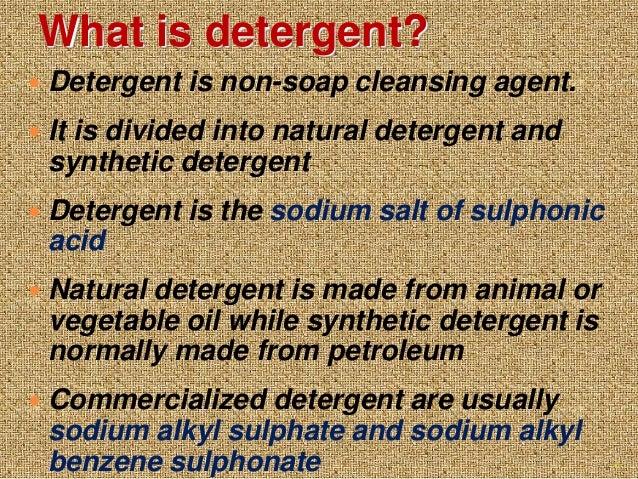 What is detergent?

- Detergent is non-soap cleansing agent.
- It is divided into natural detergent and synthetic detergent
- Detergent is the sodium salt of sulphonic acid
- Natural detergent is made from animal or vegetable oil while synthetic detergent is normally made from petroleum
- Commercialized detergent are usually sodium alkyl sulphate and sodium alkyl benzene sulphonate